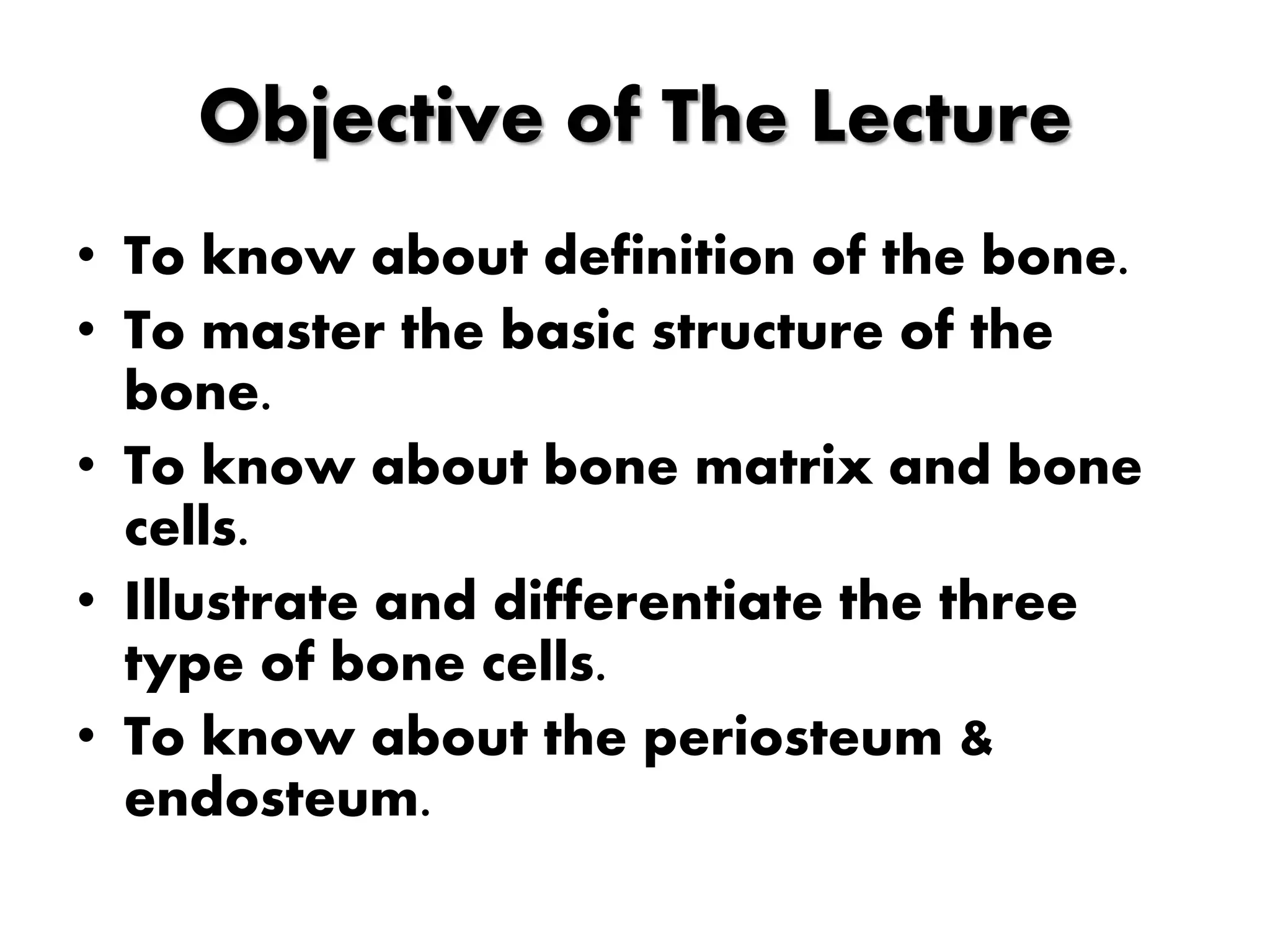 Objective of The Lecture

• To know about definition of the bone.
• To master the basic structure of the bone.
• To know about bone matrix and bone cells.
• Illustrate and differentiate the three type of bone cells.
• To know about the periosteum & endosteum.